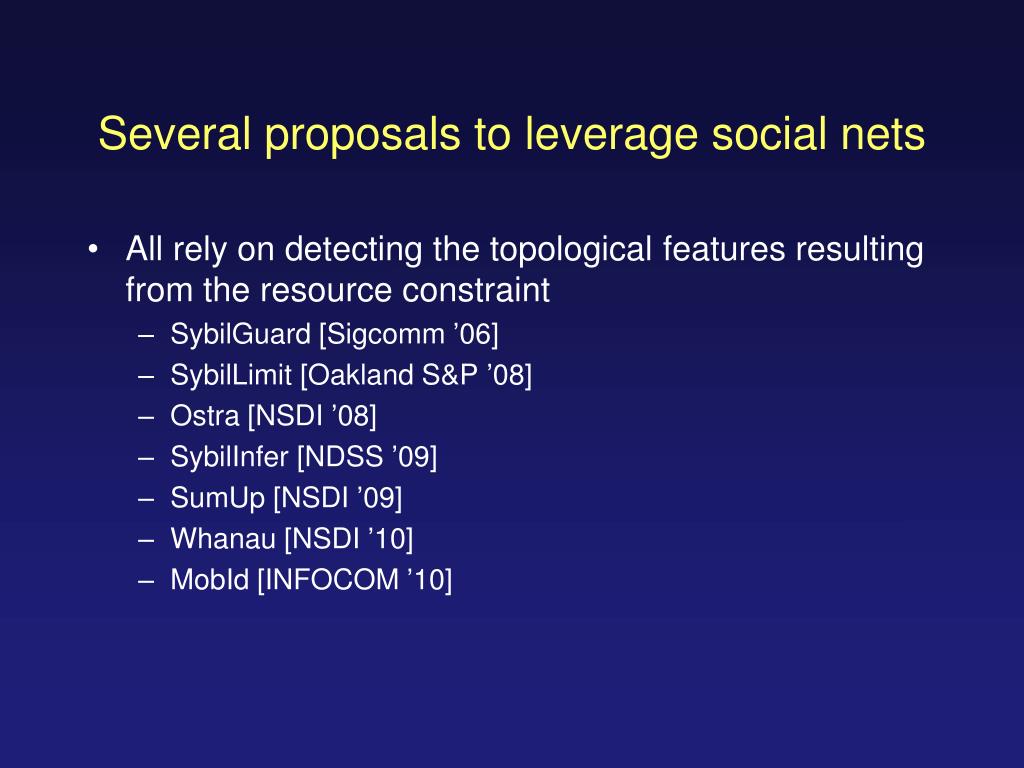 Several proposals to leverage social nets

• All rely on detecting the topological features resulting from the resource constraint
  – SybilGuard [Sigcomm ’06]
  – SybilLimit [Oakland S&P ’08]
  – Ostra [NSDI ’08]
  – SybilInfer [NDSS ’09]
  – SumUp [NSDI ’09]
  – Whanau [NSDI ’10]
  – MobId [INFOCOM ’10]